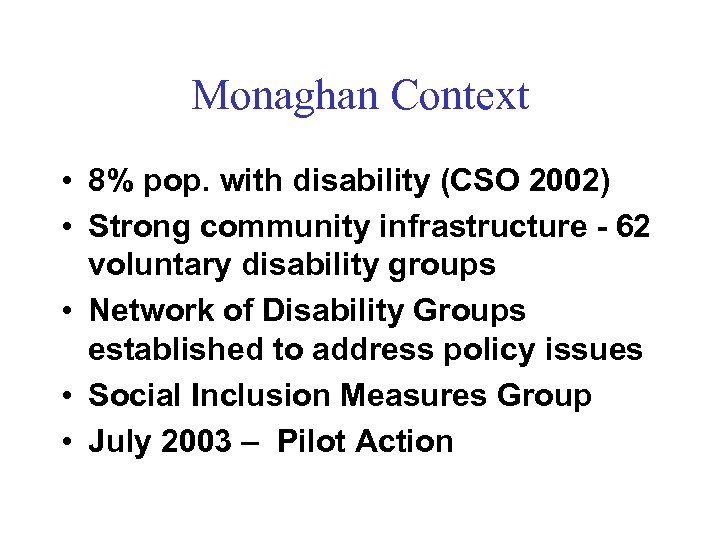 Monaghan Context

• 8% pop. with disability (CSO 2002)
• Strong community infrastructure - 62 voluntary disability groups
• Network of Disability Groups established to address policy issues
• Social Inclusion Measures Group
• July 2003 – Pilot Action